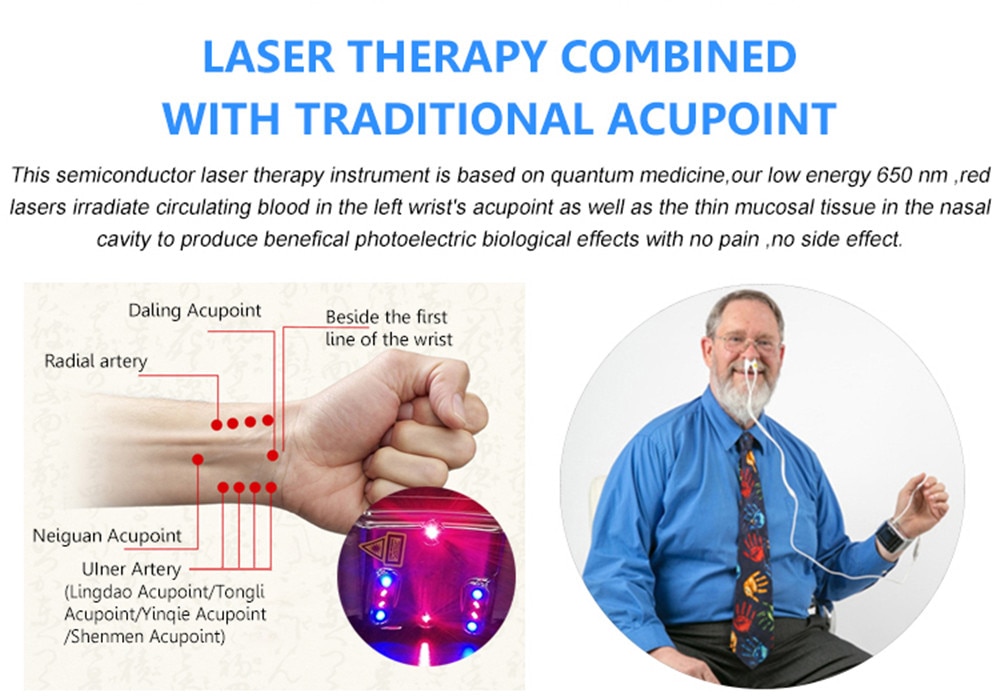 LASER THERAPY COMBINED WITH TRADITIONAL ACUPOINT

This semiconductor laser therapy instrument is based on quantum medicine,our low energy 650 nm ,red lasers irradiate circulating blood in the left wrist's acupoint as well as the thin mucosal tissue in the nasal cavity to produce benefical photoelectric biological effects with no pain ,no side effect.

Daling Acupoint

Beside the first line of the wrist

Radial artery

Neiguan Acupoint

Ulner Artery (Lingdao Acupoint/Tongli Acupoint/Yinqie Acupoint /Shenmen Acupoint)